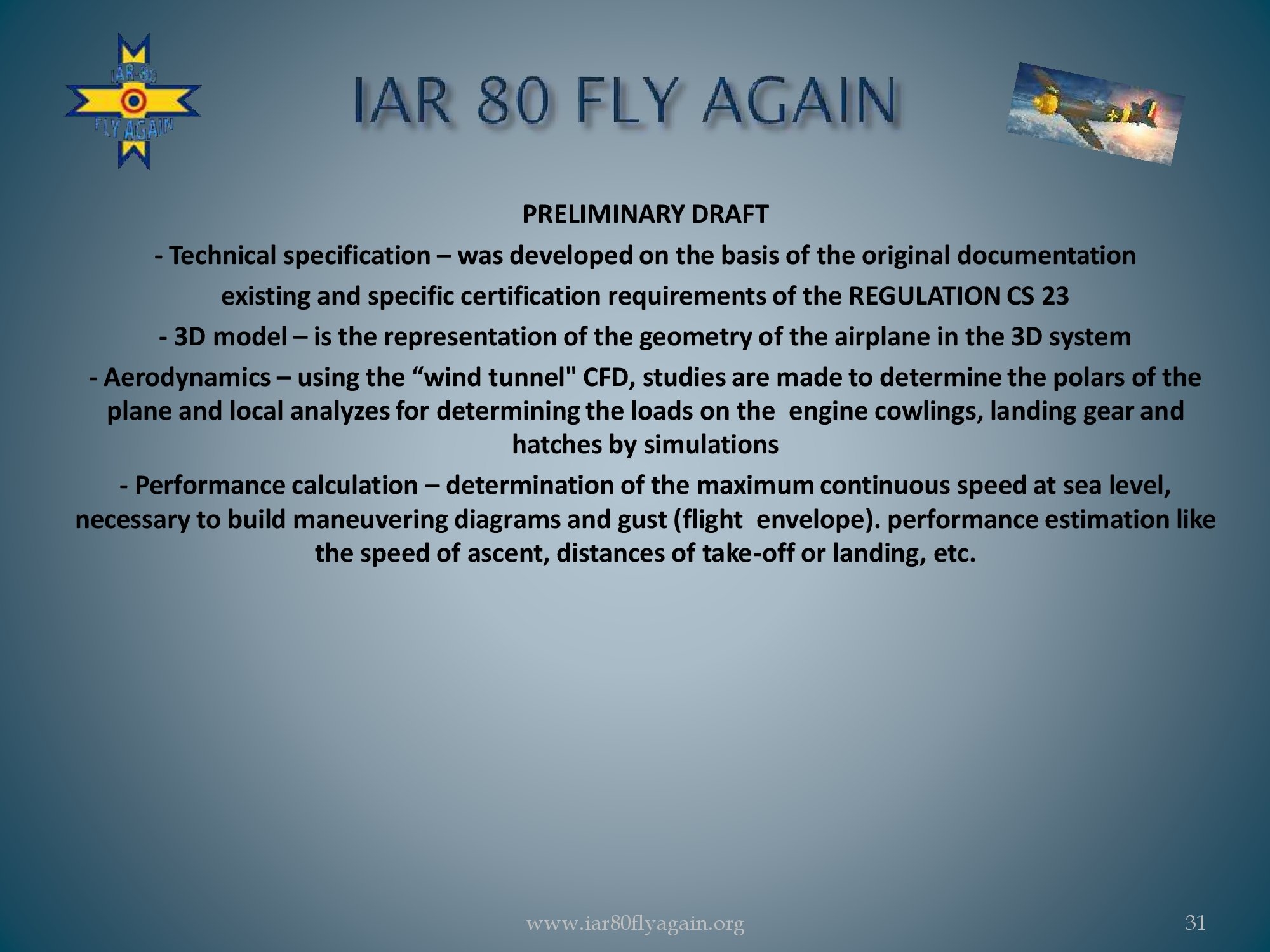 IAR-80
FLY AGAIN

IAR 80 FLY AGAIN

PRELIMINARY DRAFT

- Technical specification – was developed on the basis of the original documentation

existing and specific certification requirements of the REGULATION CS 23

- 3D model – is the representation of the geometry of the airplane in the 3D system

- Aerodynamics – using the “wind tunnel" CFD, studies are made to determine the polars of the plane and local analyzes for determining the loads on the engine cowlings, landing gear and hatches by simulations

- Performance calculation – determination of the maximum continuous speed at sea level, necessary to build maneuvering diagrams and gust (flight envelope). performance estimation like the speed of ascent, distances of take-off or landing, etc.

www.iar80flyagain.org

31